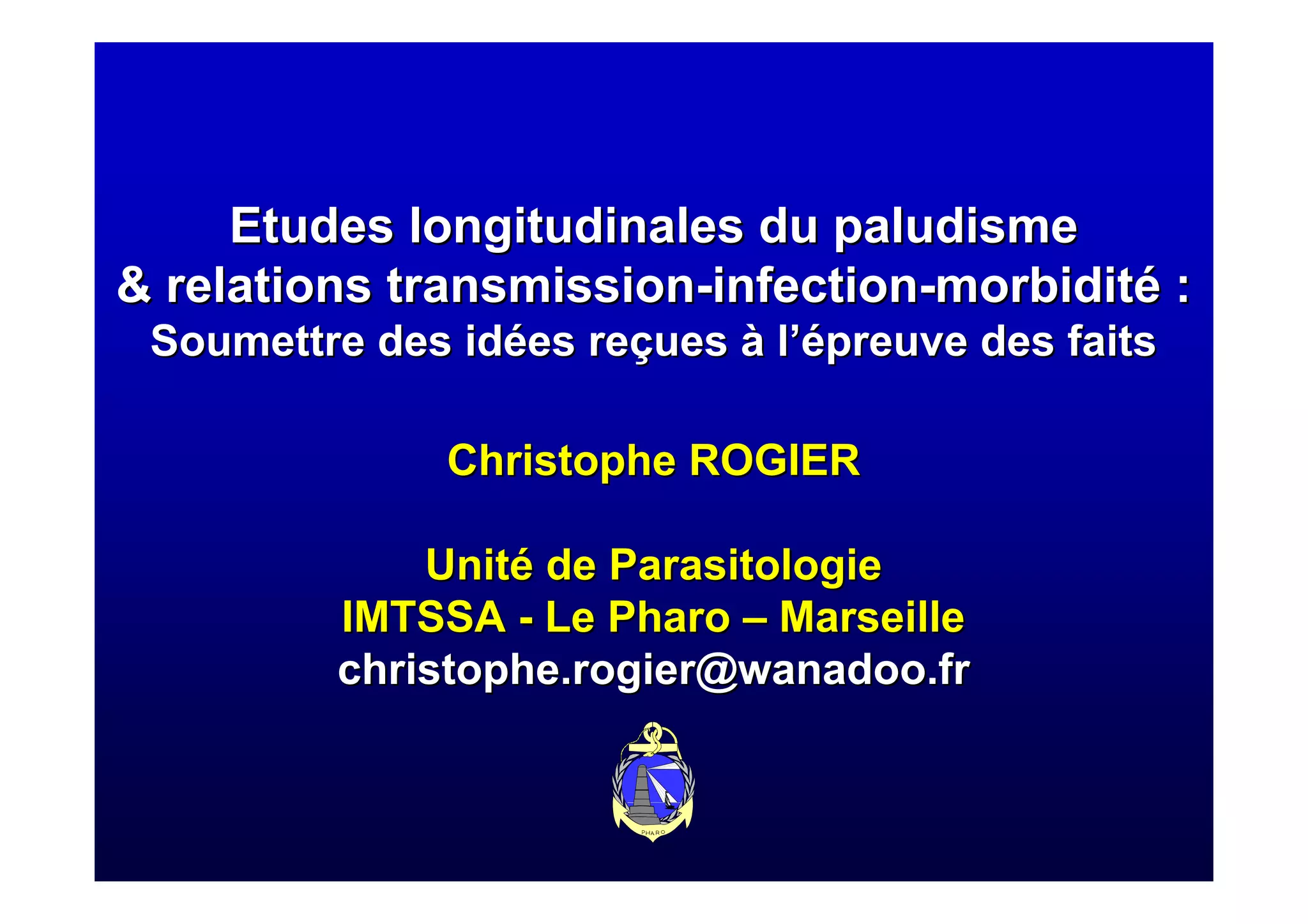 Etudes longitudinales du paludisme
& relations transmission-infection-morbidité :
Soumettre des idées reçues à l'épreuve des faits

Christophe ROGIER

Unité de Parasitologie
IMTSSA - Le Pharo – Marseille
christophe.rogier@wanadoo.fr

PHARO